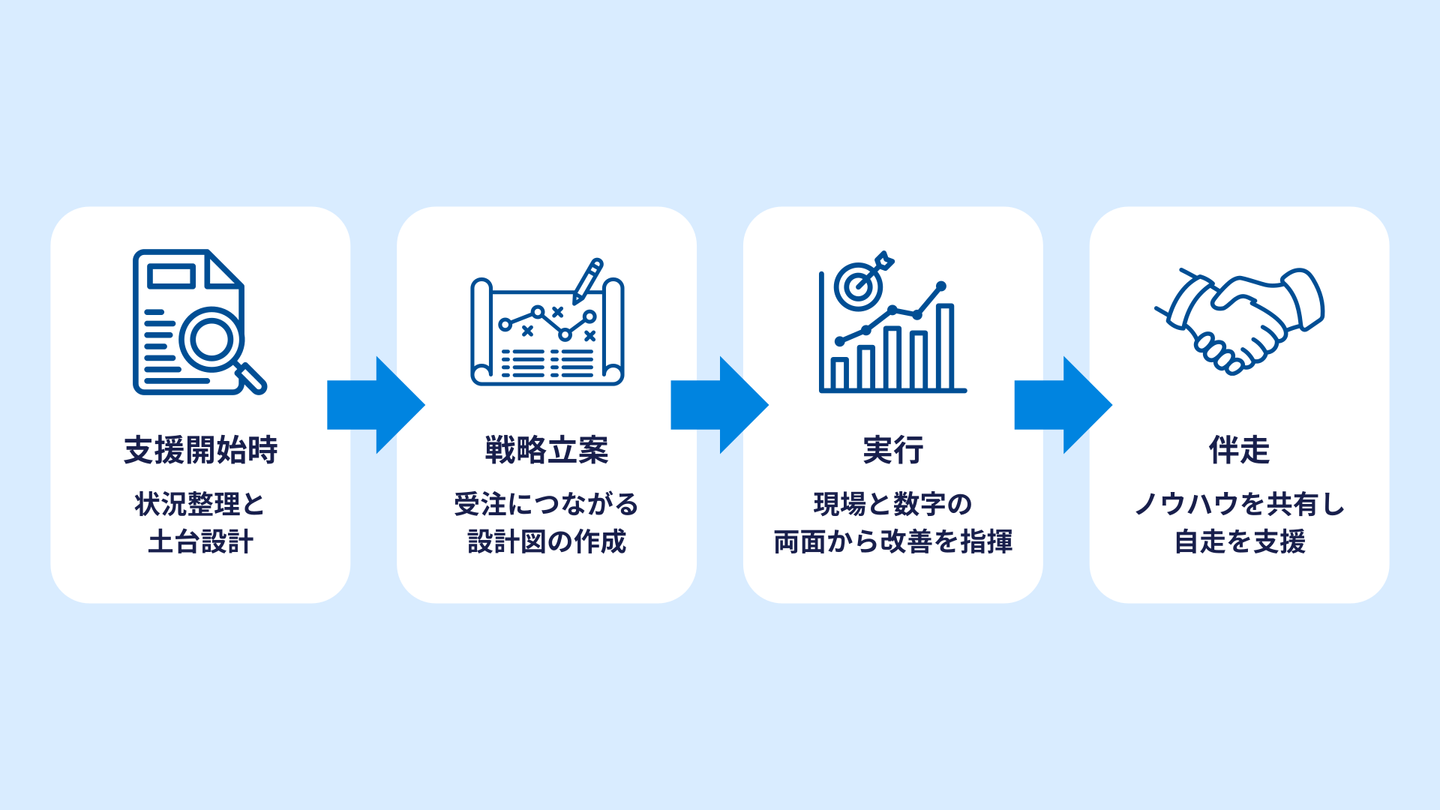 支援開始時

状況整理と
土台設計

戦略立案

受注につながる
設計図の作成

実行

現場と数字の
両面から改善を指揮

伴走

ノウハウを共有し
自走を支援